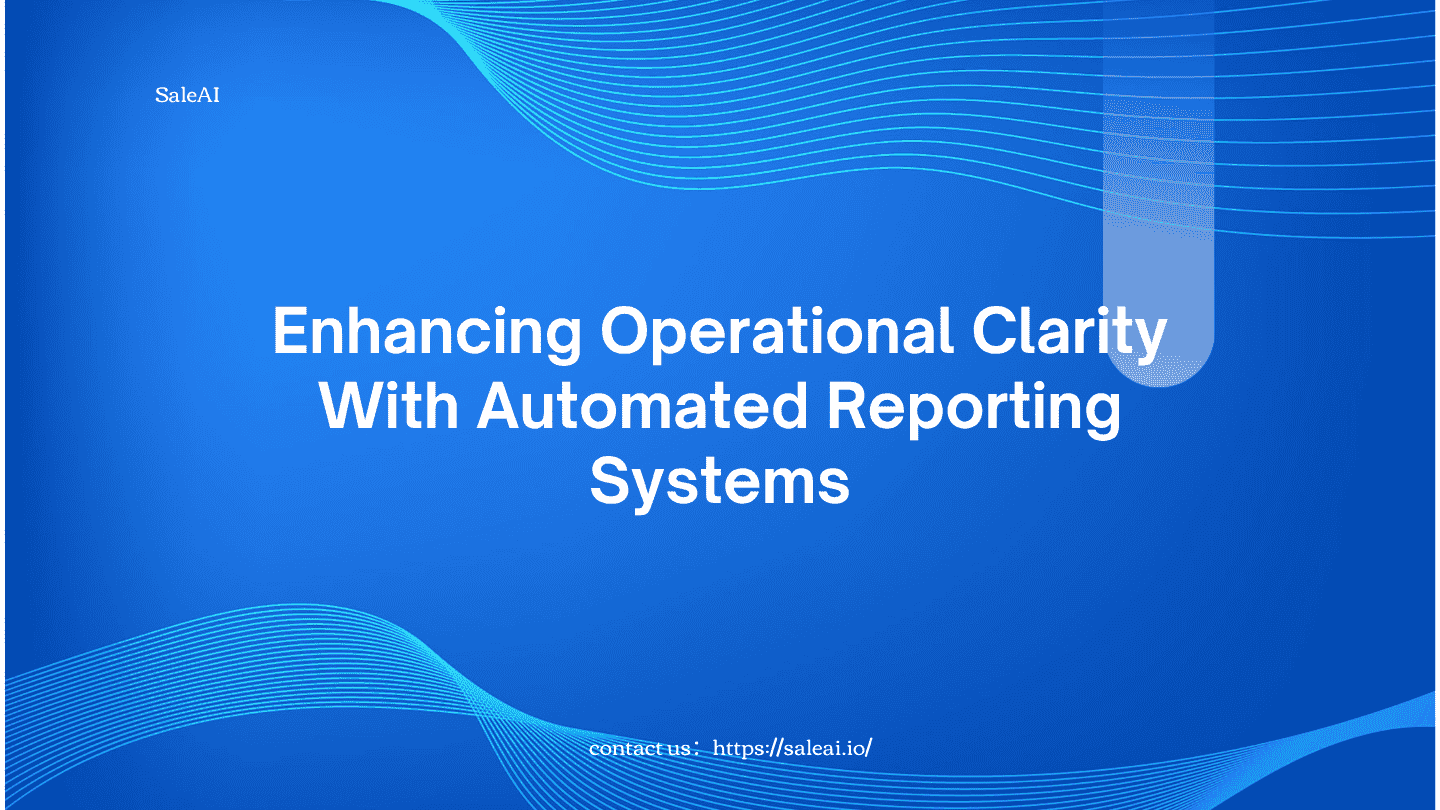 SaleAI

Enhancing Operational Clarity With Automated Reporting Systems

contact us：https://saleai.io/